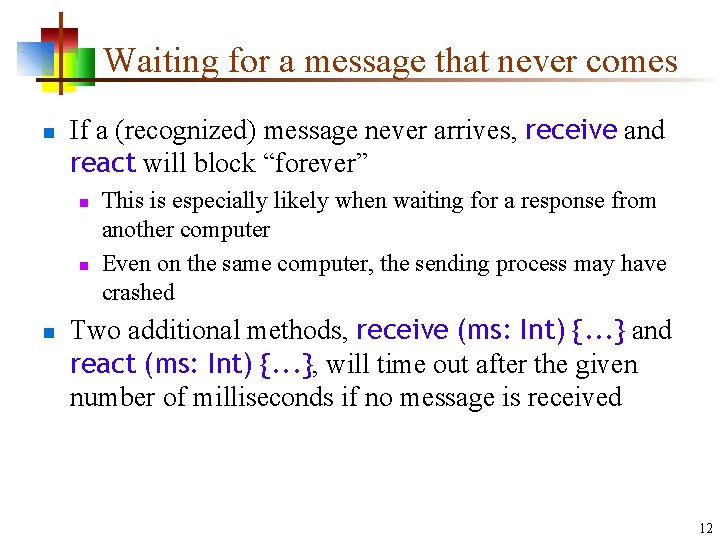 Waiting for a message that never comes

If a (recognized) message never arrives, receive and react will block “forever”

This is especially likely when waiting for a response from another computer

Even on the same computer, the sending process may have crashed

Two additional methods, receive (ms: Int) {...} and react (ms: Int) {...}, will time out after the given number of milliseconds if no message is received

12